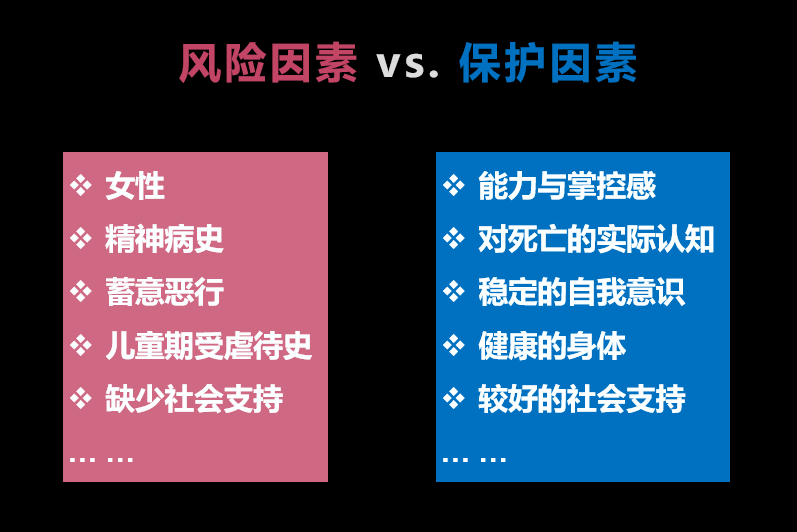 风险因素 vs. 保护因素

❖ 女性
❖ 精神病史
❖ 蓄意恶行
❖ 儿童期受虐待史
❖ 缺少社会支持
… …

❖ 能力与掌控感
❖ 对死亡的实际认知
❖ 稳定的自我意识
❖ 健康的身体
❖ 较好的社会支持
… …